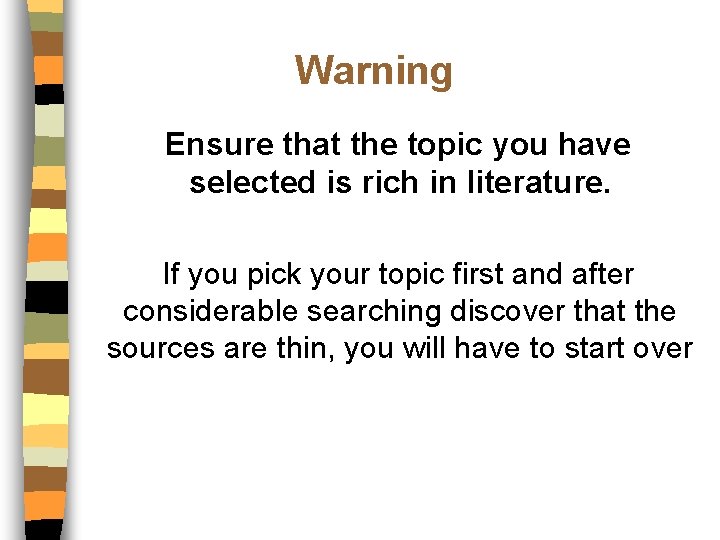 Warning

Ensure that the topic you have selected is rich in literature.

If you pick your topic first and after considerable searching discover that the sources are thin, you will have to start over